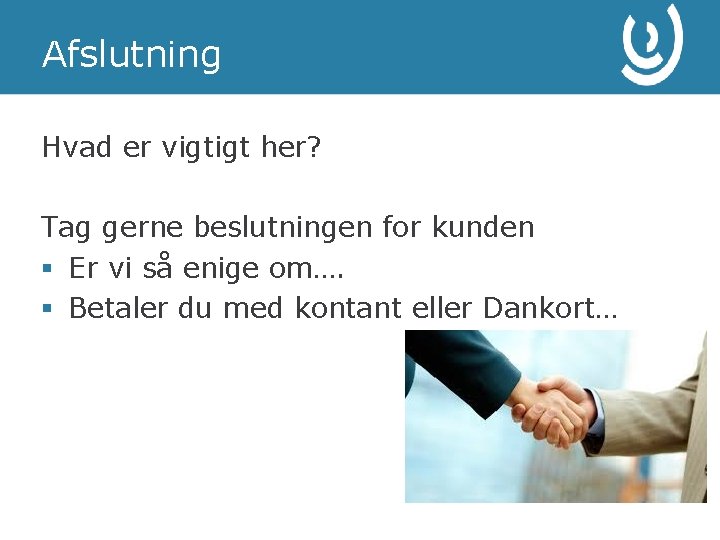 Afslutning

Hvad er vigtigt her?

Tag gerne beslutningen for kunden
- Er vi så enige om….
- Betaler du med kontant eller Dankort…